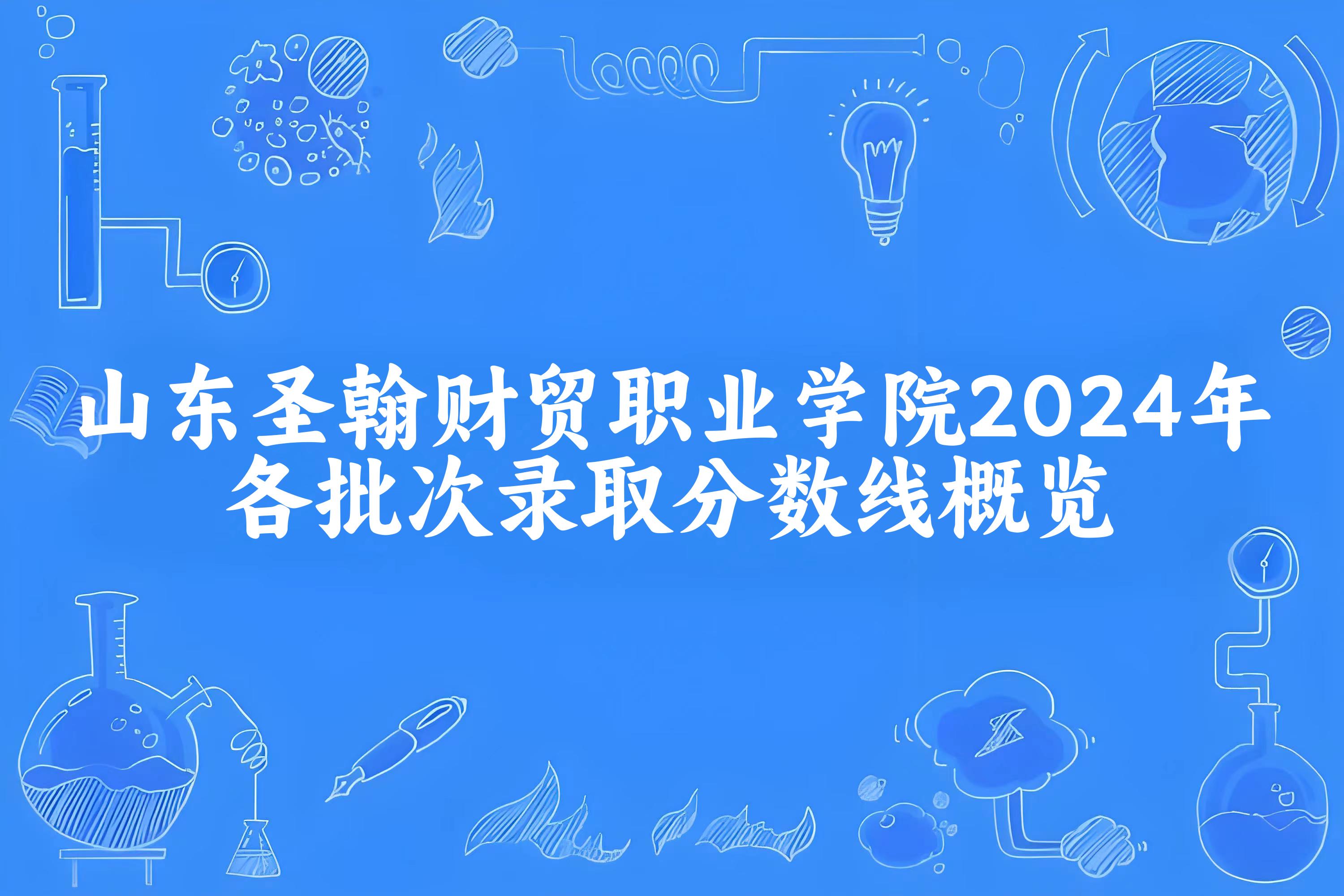 山东圣翰财贸职业学院2024年各批次录取分数线概览